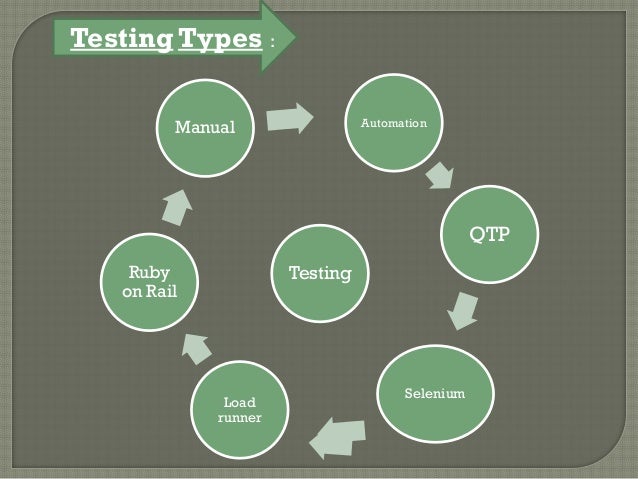 Testing Types :

Manual

Automation

QTP

Selenium

Load runner

Ruby on Rail

Testing